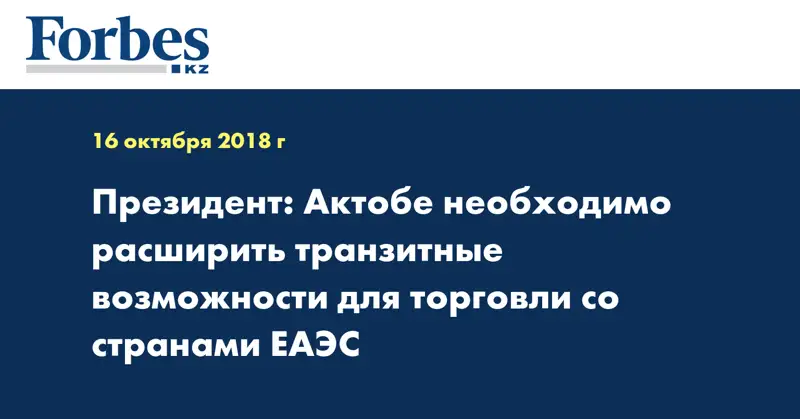 Forbes
KZ

16 октября 2018 г

Президент: Актобе необходимо расширить транзитные возможности для торговли со странами ЕАЭС